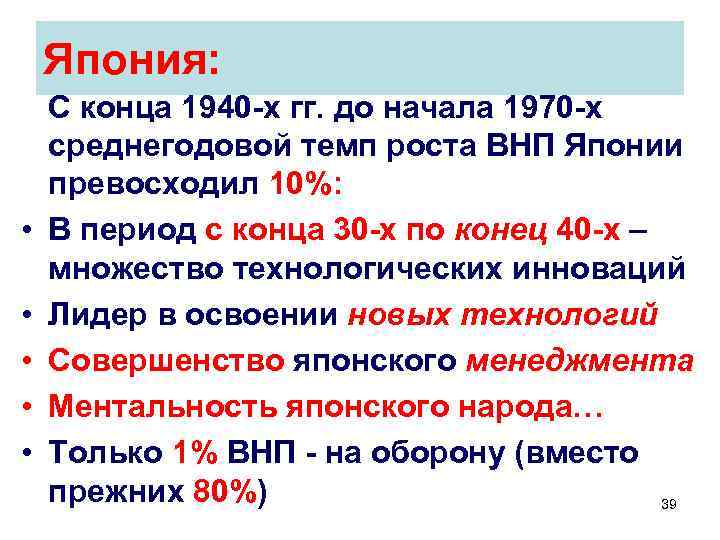 Япония:

С конца 1940-х гг. до начала 1970-х среднегодовой темп роста ВНП Японии превосходил 10%:

• В период с конца 30-х по конец 40-х – множество технологических инноваций
• Лидер в освоении новых технологий
• Совершенство японского менеджмента
• Ментальность японского народа…
• Только 1% ВНП - на оборону (вместо прежних 80%)

39